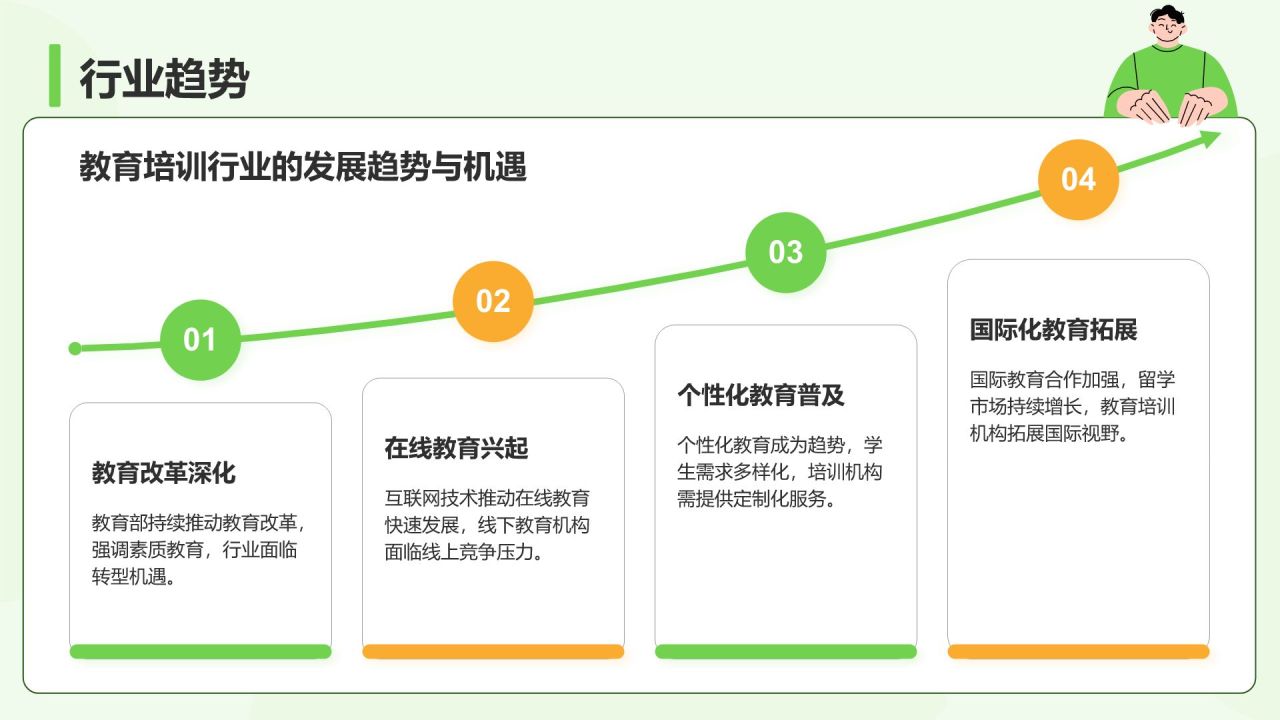 行业趋势

教育培训行业的发展趋势与机遇

01

教育改革深化

教育部持续推动教育改革，强调素质教育，行业面临转型机遇。

02

在线教育兴起

互联网技术推动在线教育快速发展，线下教育机构面临线上竞争压力。

03

个性化教育普及

个性化教育成为趋势，学生需求多样化，培训机构需提供定制化服务。

04

国际化教育拓展

国际教育合作加强，留学市场持续增长，教育培训机构拓展国际视野。